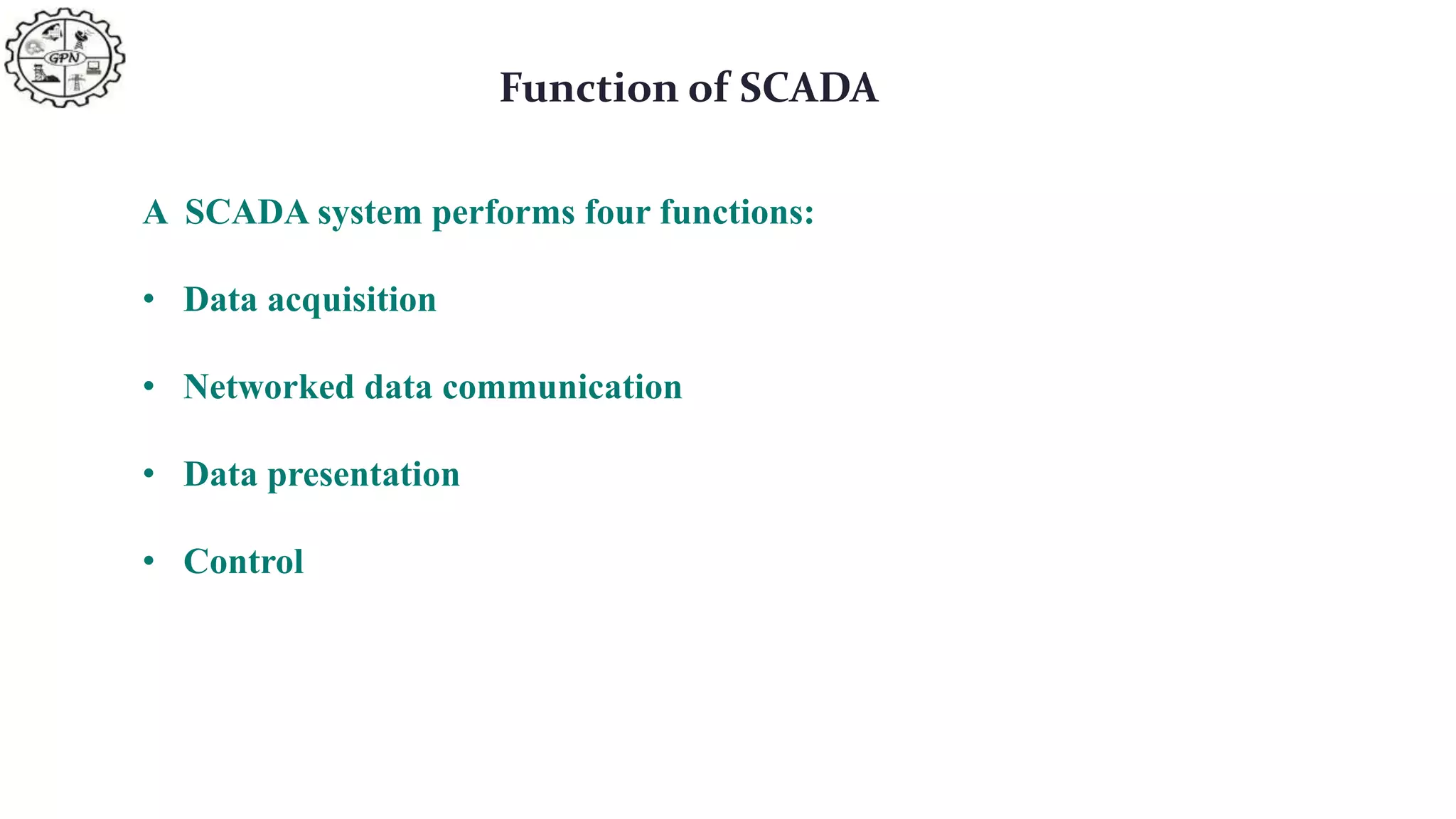 GPN

Function of SCADA

A SCADA system performs four functions:

• Data acquisition

• Networked data communication

• Data presentation

• Control